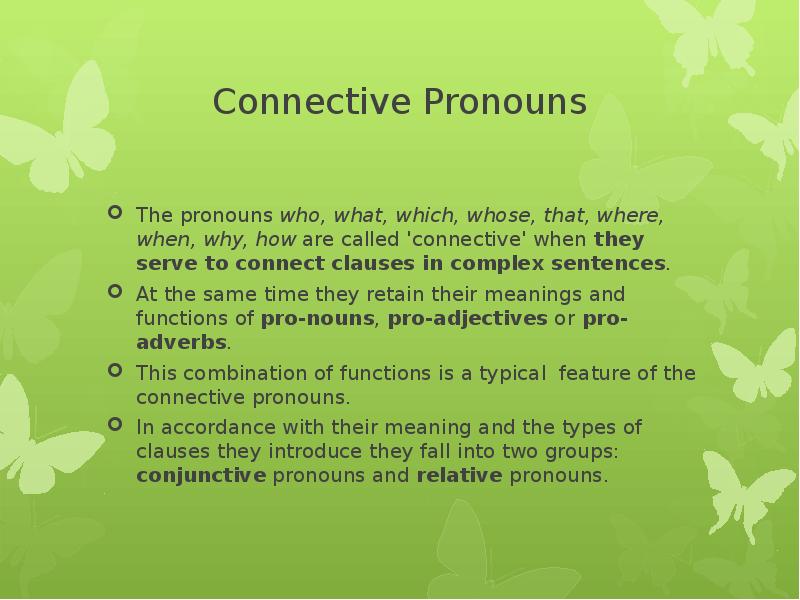 Connective Pronouns

The pronouns who, what, which, whose, that, where, when, why, how are called 'connective' when they serve to connect clauses in complex sentences.

At the same time they retain their meanings and functions of pro-nouns, pro-adjectives or pro-adverbs.

This combination of functions is a typical feature of the connective pronouns.

In accordance with their meaning and the types of clauses they introduce they fall into two groups: conjunctive pronouns and relative pronouns.